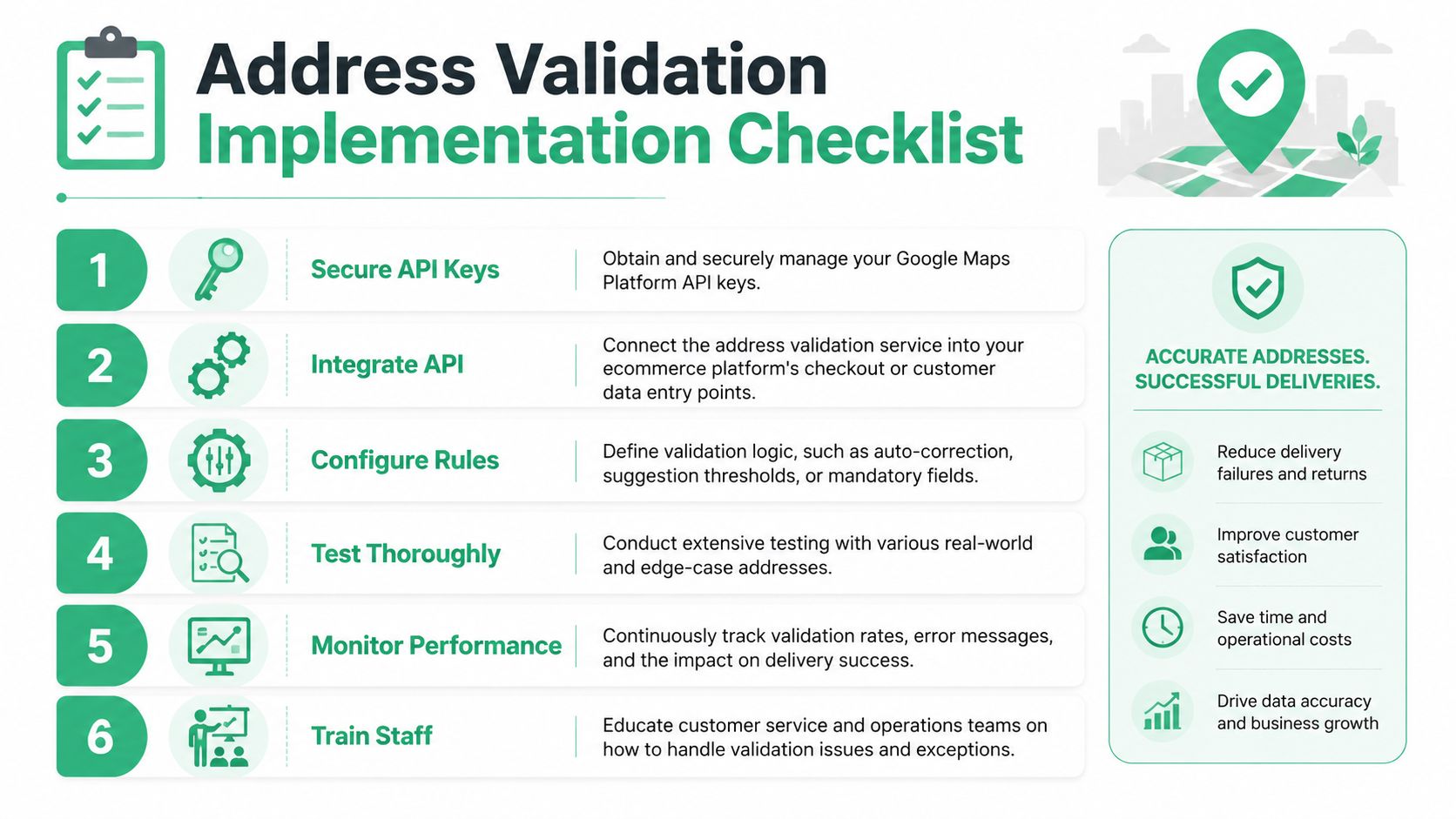 Address Validation
Implementation Checklist

1 Secure API Keys
Obtain and securely manage your Google Maps Platform API keys.

2 Integrate API
Connect the address validation service into your ecommerce platform's checkout or customer data entry points.

3 Configure Rules
Define validation logic, such as auto-correction, suggestion thresholds, or mandatory fields.

4 Test Thoroughly
Conduct extensive testing with various real-world and edge-case addresses.

5 Monitor Performance
Continuously track validation rates, error messages, and the impact on delivery success.

6 Train Staff
Educate customer service and operations teams on how to handle validation issues and exceptions.

ACCURATE ADDRESSES. SUCCESSFUL DELIVERIES.

Reduce delivery failures and returns

Improve customer satisfaction

Save time and operational costs

Drive data accuracy and business growth